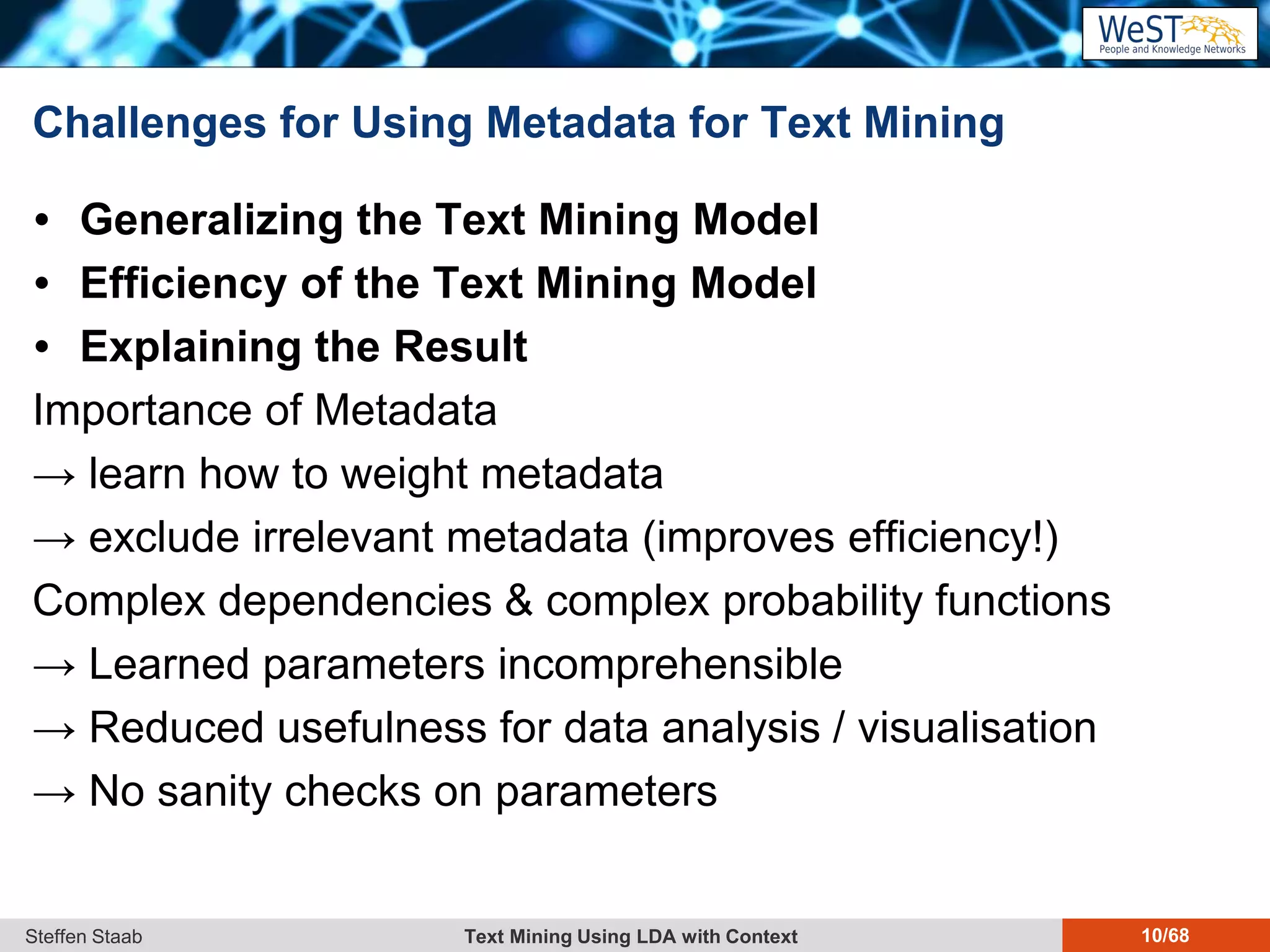 WeST
People and Knowledge Networks

Challenges for Using Metadata for Text Mining

• Generalizing the Text Mining Model
• Efficiency of the Text Mining Model
• Explaining the Result

Importance of Metadata
→ learn how to weight metadata
→ exclude irrelevant metadata (improves efficiency!)

Complex dependencies & complex probability functions
→ Learned parameters incomprehensible
→ Reduced usefulness for data analysis / visualisation
→ No sanity checks on parameters

Steffen Staab Text Mining Using LDA with Context 10/68